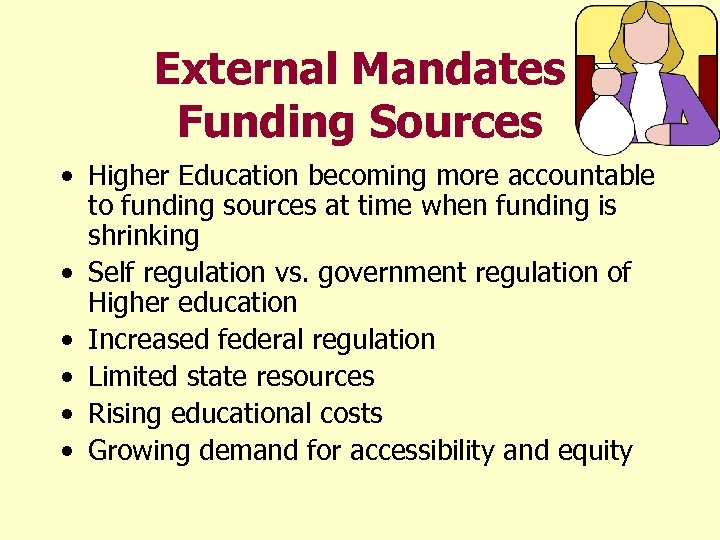 External Mandates
Funding Sources

• Higher Education becoming more accountable to funding sources at time when funding is shrinking
• Self regulation vs. government regulation of Higher education
• Increased federal regulation
• Limited state resources
• Rising educational costs
• Growing demand for accessibility and equity